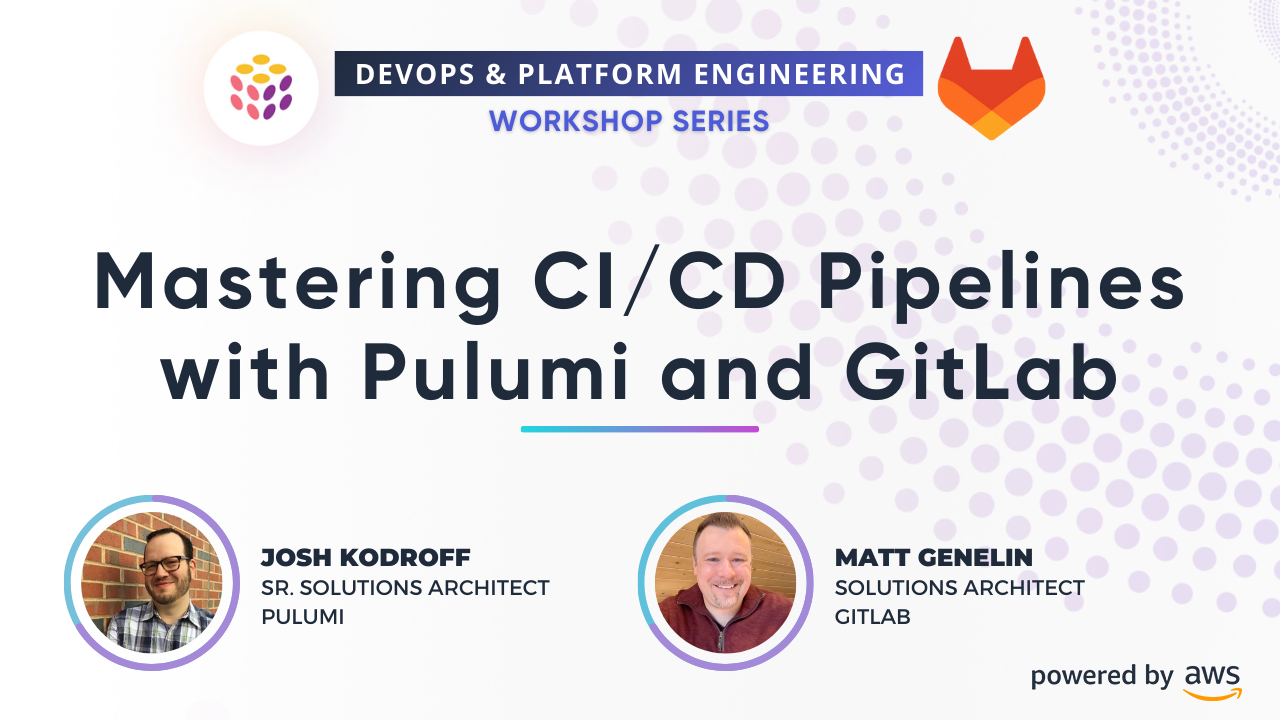 DEVOPS & PLATFORM ENGINEERING
WORKSHOP SERIES

Mastering CI/CD Pipelines with Pulumi and GitLab

JOSH KODROFF
SR. SOLUTIONS ARCHITECT
PULUMI

MATT GENELIN
SOLUTIONS ARCHITECT
GITLAB

powered by aws